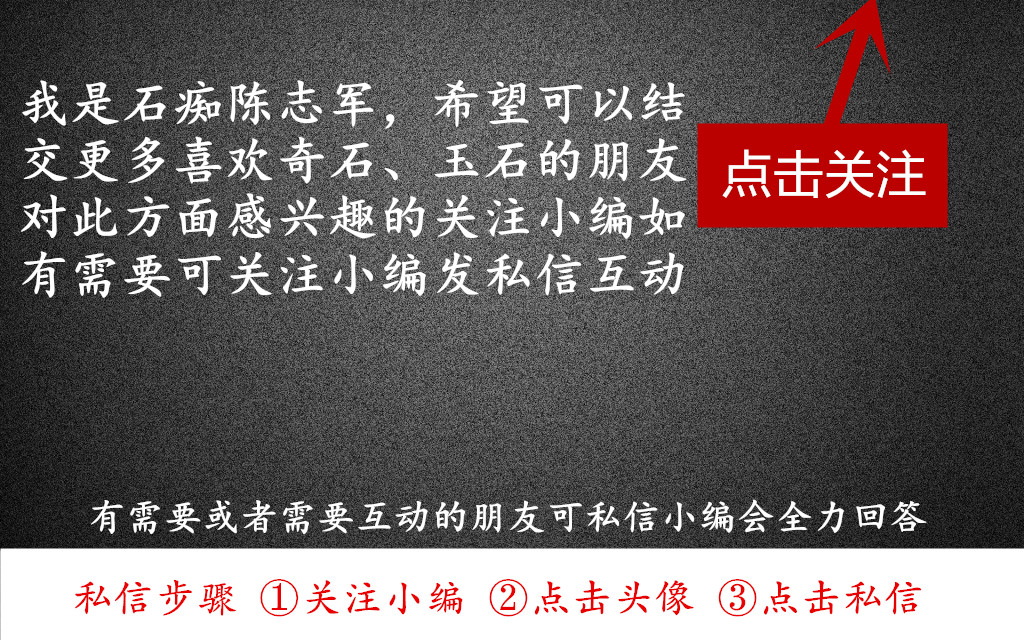 我是石痴陈志军，希望可以结交更多喜欢奇石、玉石的朋友对此方面感兴趣的关注小编如有需要可关注小编发私信互动

点击关注

有需要或者需要互动的朋友可私信小编会全力回答

私信步骤 ①关注小编 ②点击头像 ③点击私信